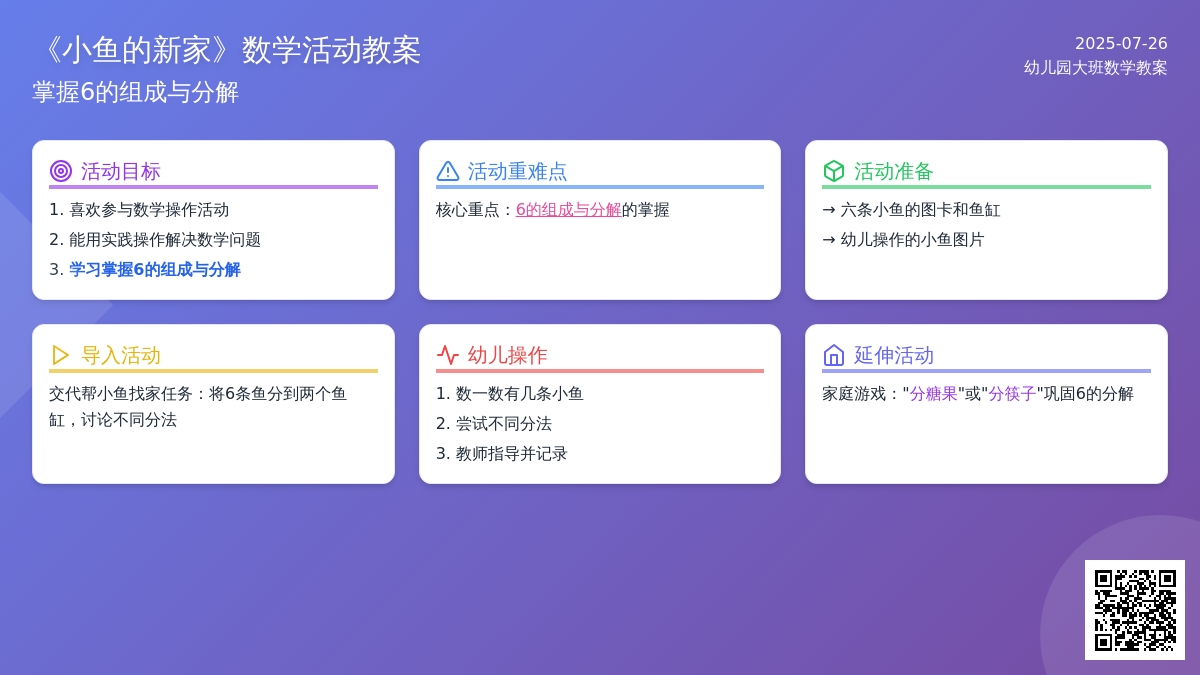 《小鱼的新家》数学活动教案
掌握6的组成与分解

2025-07-26
幼儿园大班数学教案

活动目标
1. 喜欢参与数学操作活动
2. 能用实践操作解决数学问题
3. 学习掌握6的组成与分解

活动重难点
核心重点：6的组成与分解的掌握

活动准备
→ 六条小鱼的图卡和鱼缸
→ 幼儿操作的小鱼图片

导入活动
交代帮小鱼找家任务：将6条鱼分到两个鱼缸，讨论不同分法

幼儿操作
1. 数一数有几条小鱼
2. 尝试不同分法
3. 教师指导并记录

延伸活动
家庭游戏："分糖果"或"分筷子"巩固6的分解